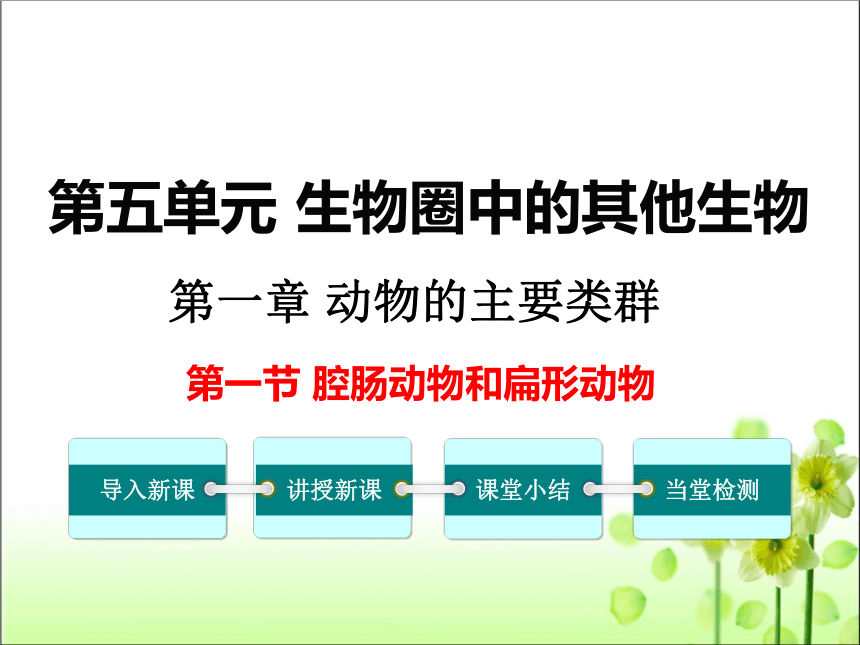 第五单元 生物圈中的其他生物

第一章 动物的主要类群

第一节 腔肠动物和扁形动物

导入新课

讲授新课

课堂小结

当堂检测